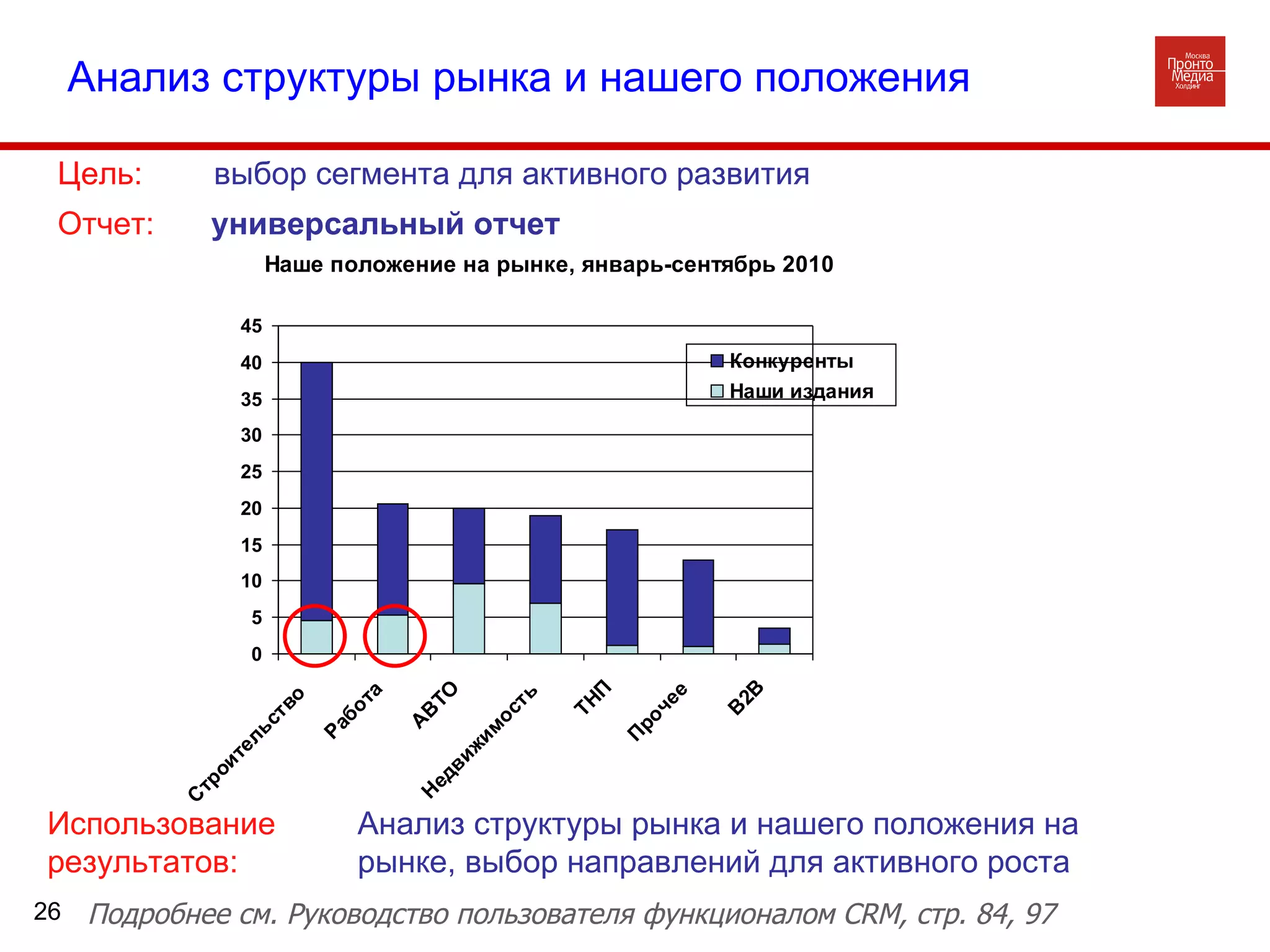 Анализ структуры рынка и нашего положения

Москва
Пронто
Медиа
Холдинг

Цель: выбор сегмента для активного развития

Отчет: универсальный отчет

Наше положение на рынке, январь-сентябрь 2010

45
40
35
30
25
20
15
10
5
0

Конкуренты
Наши издания

Строительство
Работа
АВТО
Недвижимость
ТНП
Прочее
B2B

Использование результатов: Анализ структуры рынка и нашего положения на рынке, выбор направлений для активного роста

26 Подробнее см. Руководство пользователя функционалом CRM, стр. 84, 97